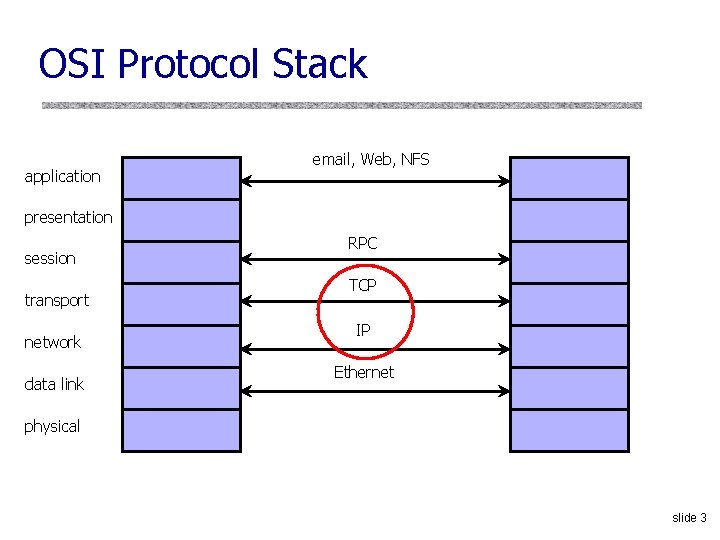 OSI Protocol Stack

application
presentation
session
transport
network
data link
physical

email, Web, NFS
RPC
TCP
IP
Ethernet

slide 3